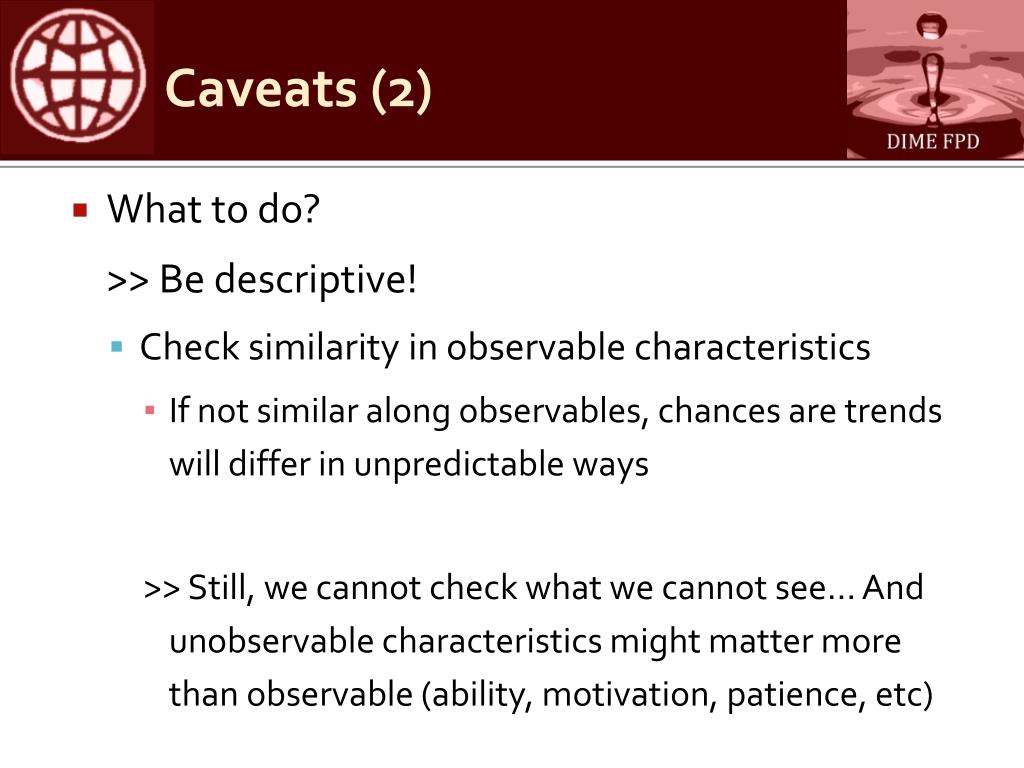 Caveats (2)

DIME FPD

What to do?

>> Be descriptive!

Check similarity in observable characteristics

If not similar along observables, chances are trends will differ in unpredictable ways

>> Still, we cannot check what we cannot see… And unobservable characteristics might matter more than observable (ability, motivation, patience, etc)